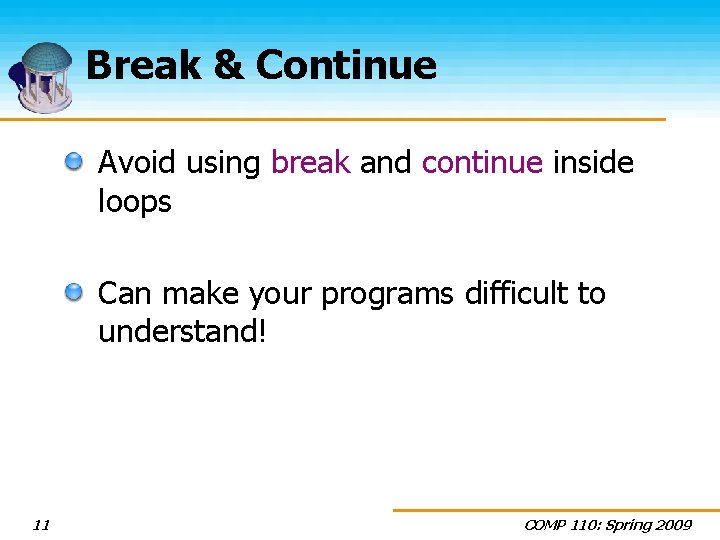 Break & Continue

Avoid using break and continue inside loops

Can make your programs difficult to understand!

11

COMP 110: Spring 2009